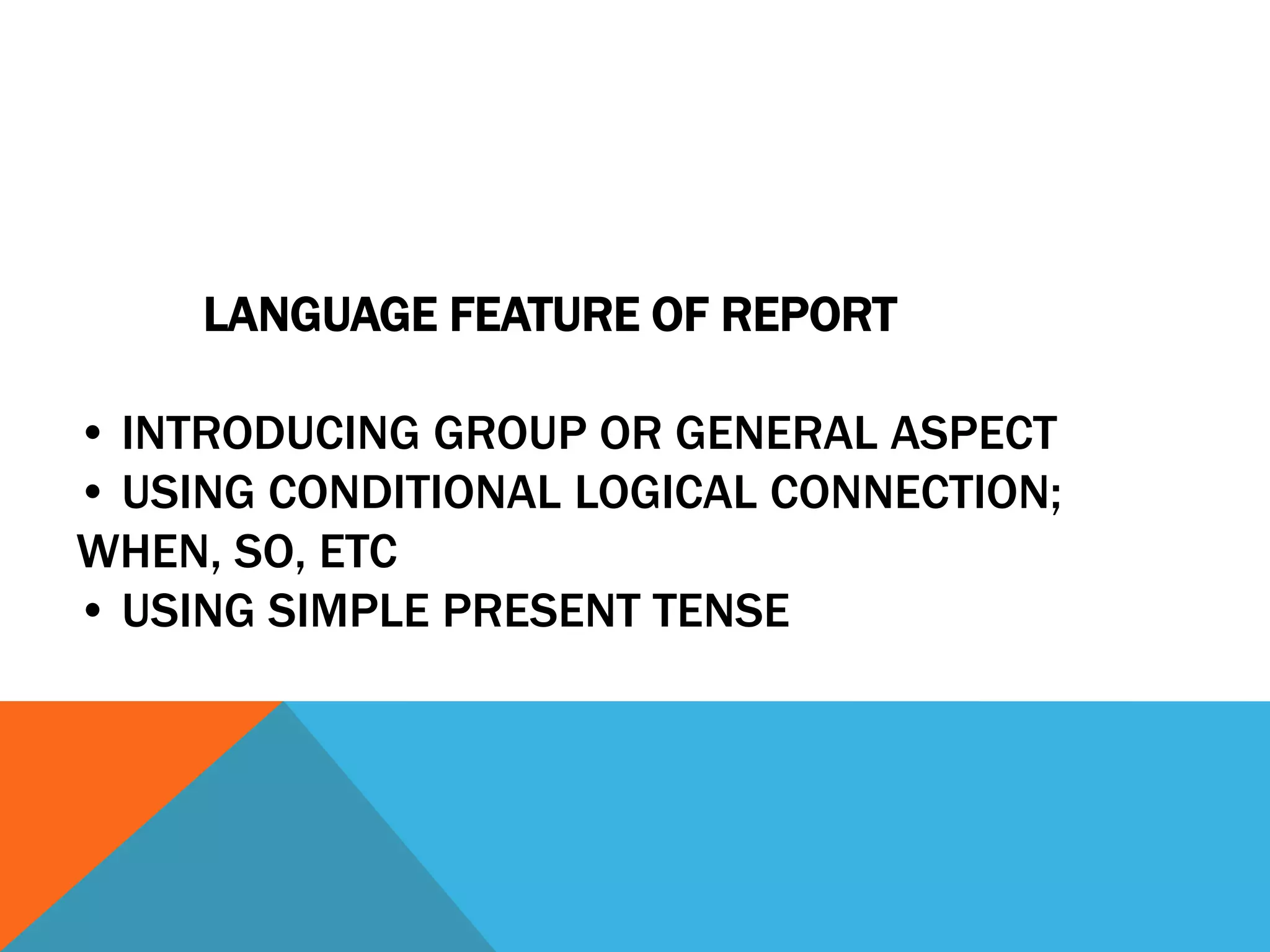 LANGUAGE FEATURE OF REPORT

• INTRODUCING GROUP OR GENERAL ASPECT
• USING CONDITIONAL LOGICAL CONNECTION; WHEN, SO, ETC
• USING SIMPLE PRESENT TENSE